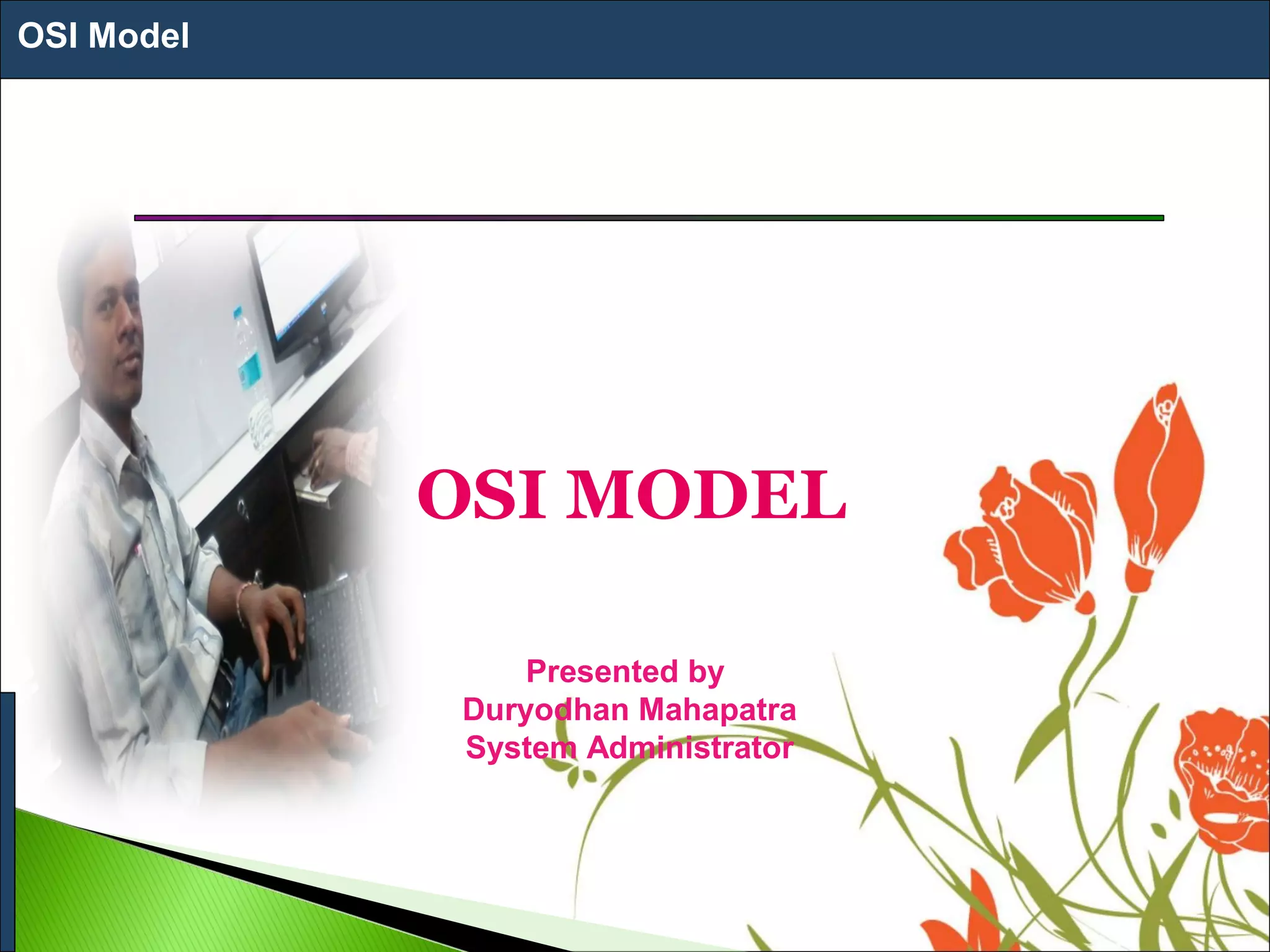 OSI Model

OSI MODEL

Presented by
Duryodhan Mahapatra
System Administrator